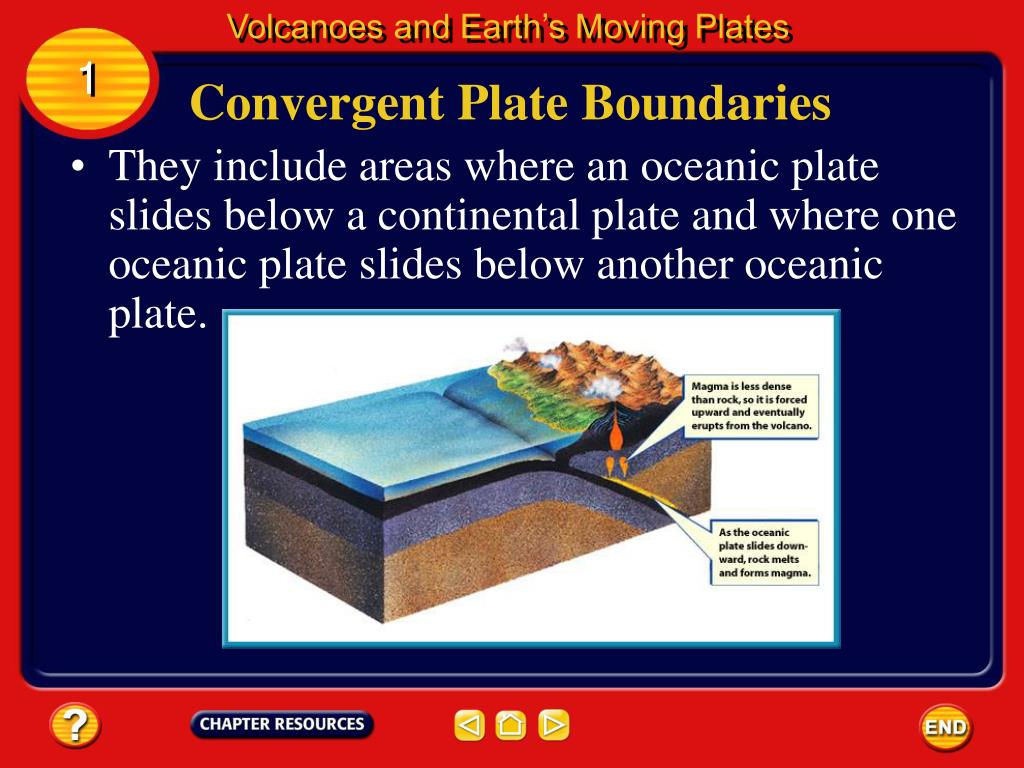 Volcanoes and Earth's Moving Plates

1

Convergent Plate Boundaries

• They include areas where an oceanic plate slides below a continental plate and where one oceanic plate slides below another oceanic plate.

Magma is less dense than rock, so it is forced upward and eventually erupts from the volcano.

As the oceanic plate slides downward, rock melts and forms magma.

?

CHAPTER RESOURCES

END